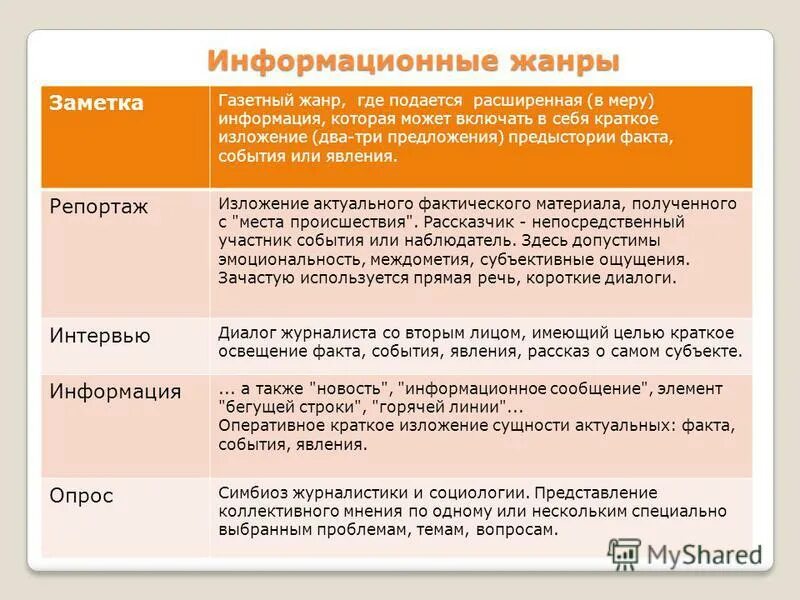 Информационные жанры

| Заметка | Газетный жанр, где подается расширенная (в меру) информация, которая может включать в себя краткое изложение (два-три предложения) предыстории факта, события или явления. |
|---|---|
| Репортаж | Изложение актуального фактического материала, полученного с "места происшествия". Рассказчик - непосредственный участник события или наблюдатель. Здесь допустимы эмоциональность, междометия, субъективные ощущения. Зачастую используется прямая речь, короткие диалоги. |
| Интервью | Диалог журналиста со вторым лицом, имеющий целью краткое освещение факта, события, явления, рассказ о самом субъекте. |
| Информация | ... а также "новость", "информационное сообщение", элемент "бегущей строки", "горячей линии"... Оперативное краткое изложение сущности актуальных: факта, события, явления. |
| Опрос | Симбиоз журналистики и социологии. Представление коллективного мнения по одному или нескольким специально выбранным проблемам, темам, вопросам. |

MyShared